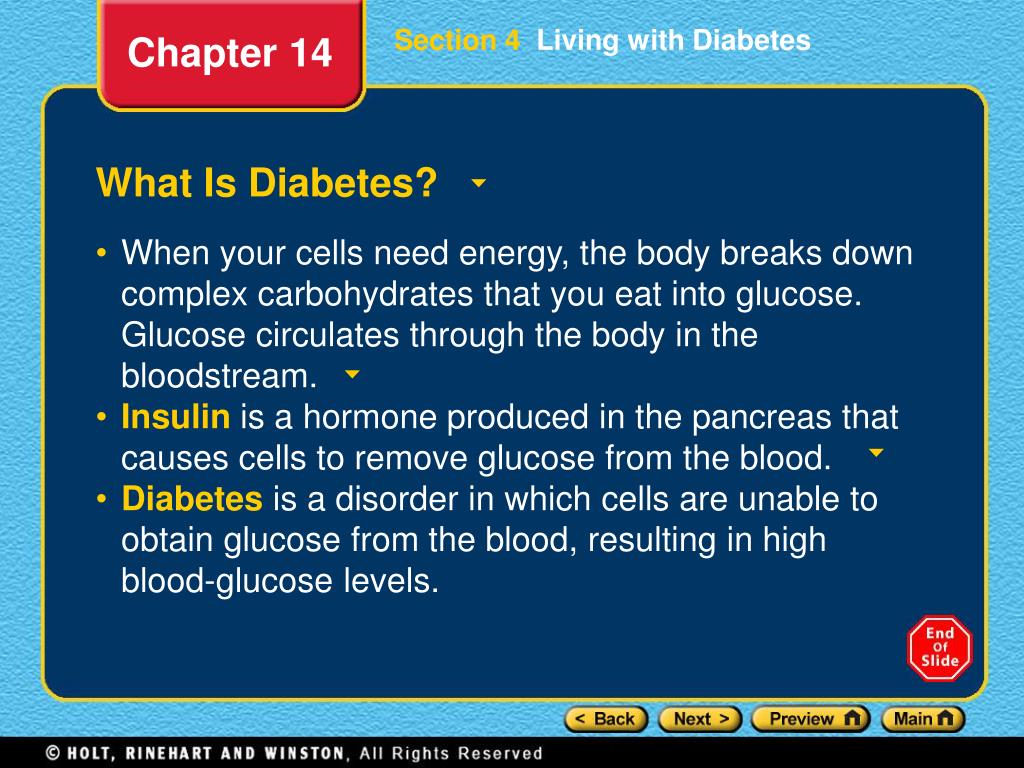 Chapter 14

Section 4 Living with Diabetes

What Is Diabetes?

• When your cells need energy, the body breaks down complex carbohydrates that you eat into glucose. Glucose circulates through the body in the bloodstream.
• Insulin is a hormone produced in the pancreas that causes cells to remove glucose from the blood.
• Diabetes is a disorder in which cells are unable to obtain glucose from the blood, resulting in high blood-glucose levels.

End Of Slide

< Back Next > Preview Main

© HOLT, RINEHART AND WINSTON, All Rights Reserved